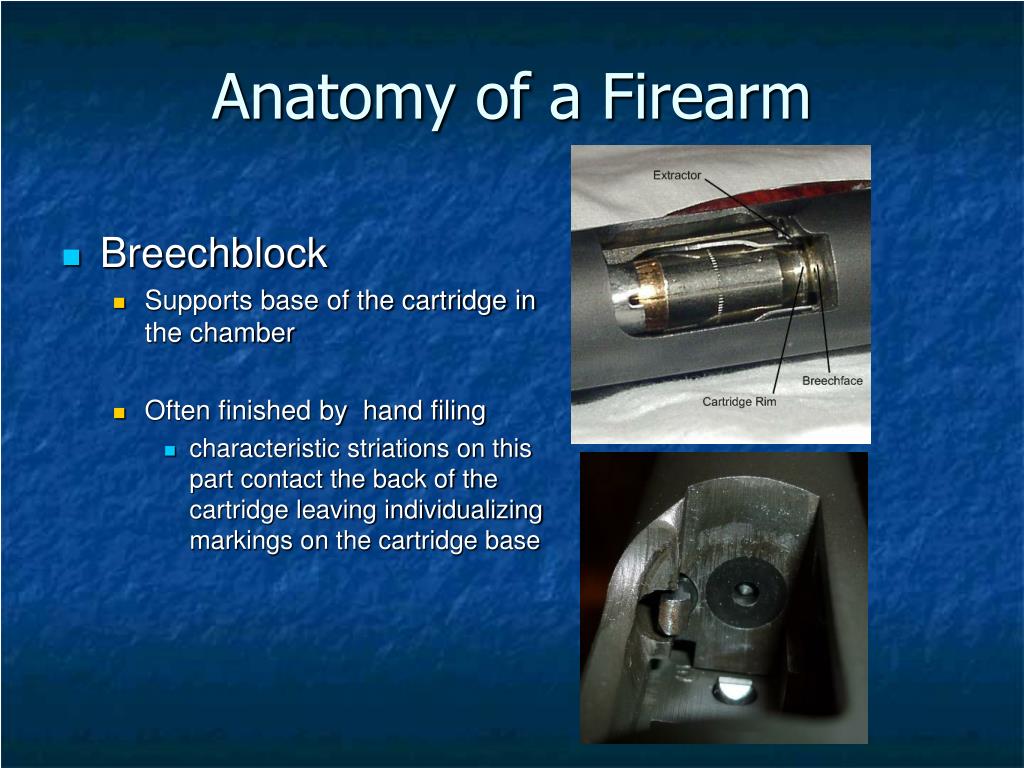 Anatomy of a Firearm

Breechblock

Supports base of the cartridge in the chamber

Often finished by  hand filing

characteristic striations on this part contact the back of the cartridge leaving individualizing markings on the cartridge base

Extractor

Breechface

Cartridge Rim